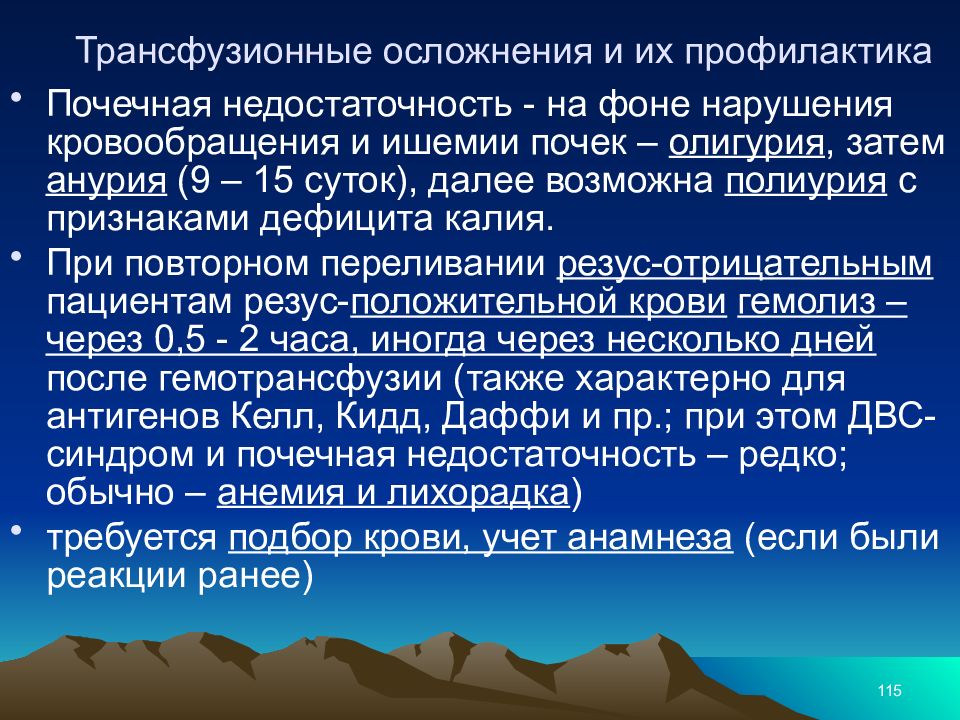 Трансфузионные осложнения и их профилактика

• Почечная недостаточность - на фоне нарушения кровообращения и ишемии почек – олигурия, затем анурия (9 – 15 суток), далее возможна полиурия с признаками дефицита калия.

• При повторном переливании резус-отрицательным пациентам резус-положительной крови гемолиз – через 0,5 - 2 часа, иногда через несколько дней после гемотрансфузии (также характерно для антигенов Келл, Кидд, Даффи и пр.; при этом ДВС-синдром и почечная недостаточность – редко; обычно – анемия и лихорадка)

• требуется подбор крови, учет анамнеза (если были реакции ранее)

115